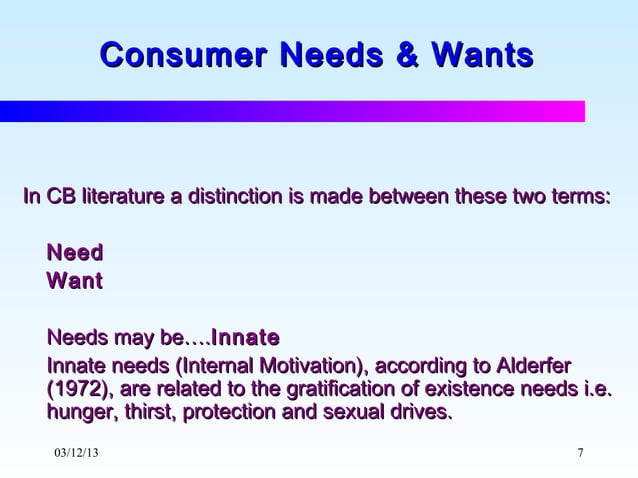 Consumer Needs & Wants

In CB literature a distinction is made between these two terms:

Need
Want

Needs may be….Innate

Innate needs (Internal Motivation), according to Alderfer (1972), are related to the gratification of existence needs i.e. hunger, thirst, protection and sexual drives.

03/12/13

7